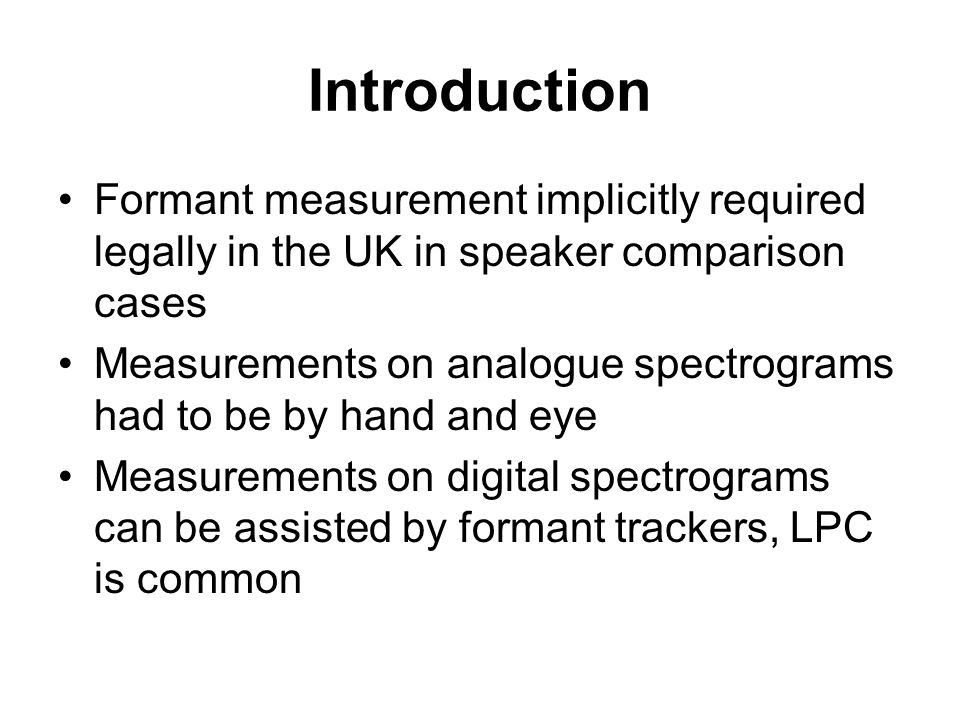 Introduction

• Formant measurement implicitly required legally in the UK in speaker comparison cases
• Measurements on analogue spectrograms had to be by hand and eye
• Measurements on digital spectrograms can be assisted by formant trackers, LPC is common